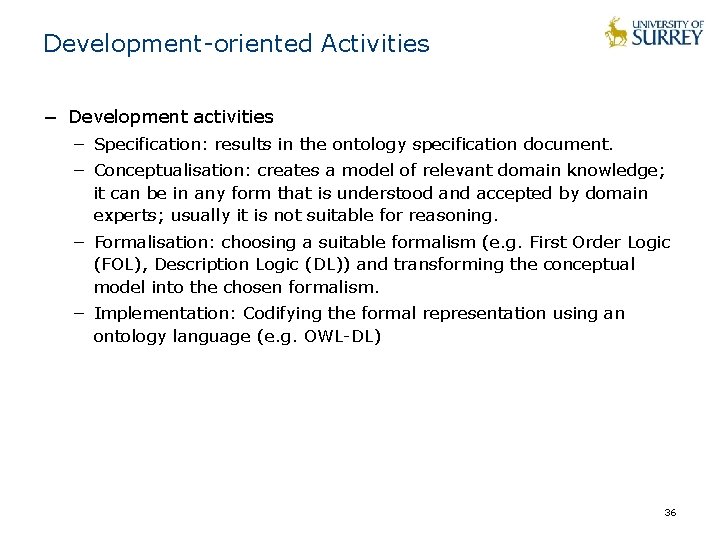 Development-oriented Activities

UNIVERSITY OF SURREY

– Development activities

– Specification: results in the ontology specification document.

– Conceptualisation: creates a model of relevant domain knowledge; it can be in any form that is understood and accepted by domain experts; usually it is not suitable for reasoning.

– Formalisation: choosing a suitable formalism (e.g. First Order Logic (FOL), Description Logic (DL)) and transforming the conceptual model into the chosen formalism.

– Implementation: Codifying the formal representation using an ontology language (e.g. OWL-DL)

36